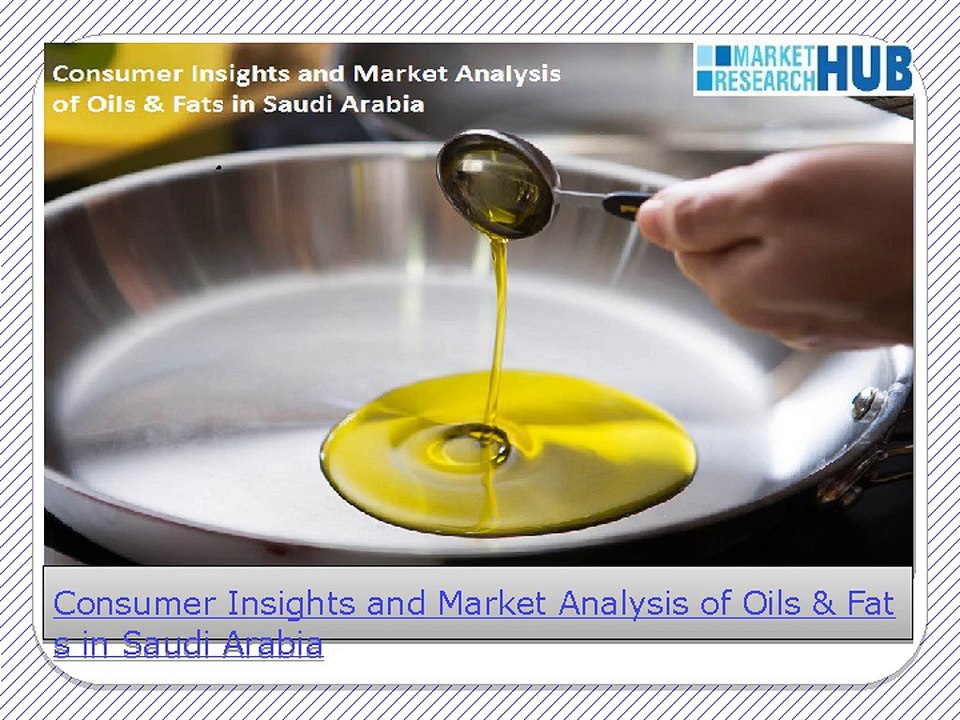 Consumer Insights and Market Analysis of Oils & Fats in Saudi Arabia

MARKET RESEARCH HUB

Consumer Insights and Market Analysis of Oils & Fats in Saudi Arabia